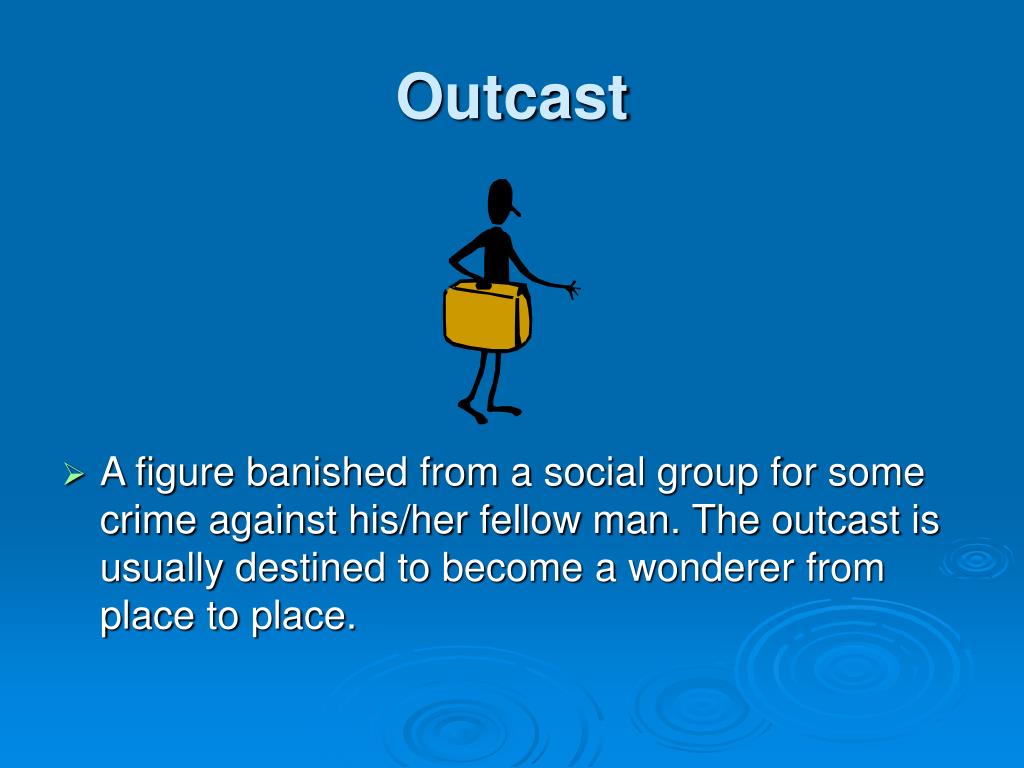 Outcast

➢ A figure banished from a social group for some crime against his/her fellow man. The outcast is usually destined to become a wonderer from place to place.